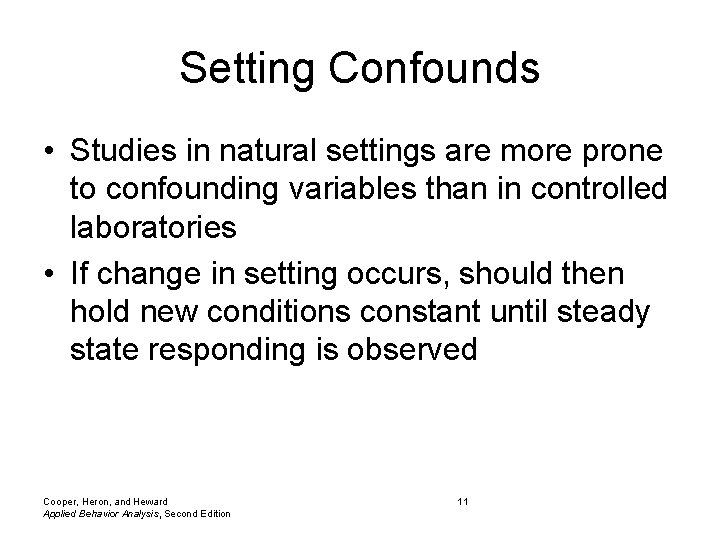 Setting Confounds

• Studies in natural settings are more prone to confounding variables than in controlled laboratories

• If change in setting occurs, should then hold new conditions constant until steady state responding is observed

Cooper, Heron, and Heward
Applied Behavior Analysis, Second Edition

11